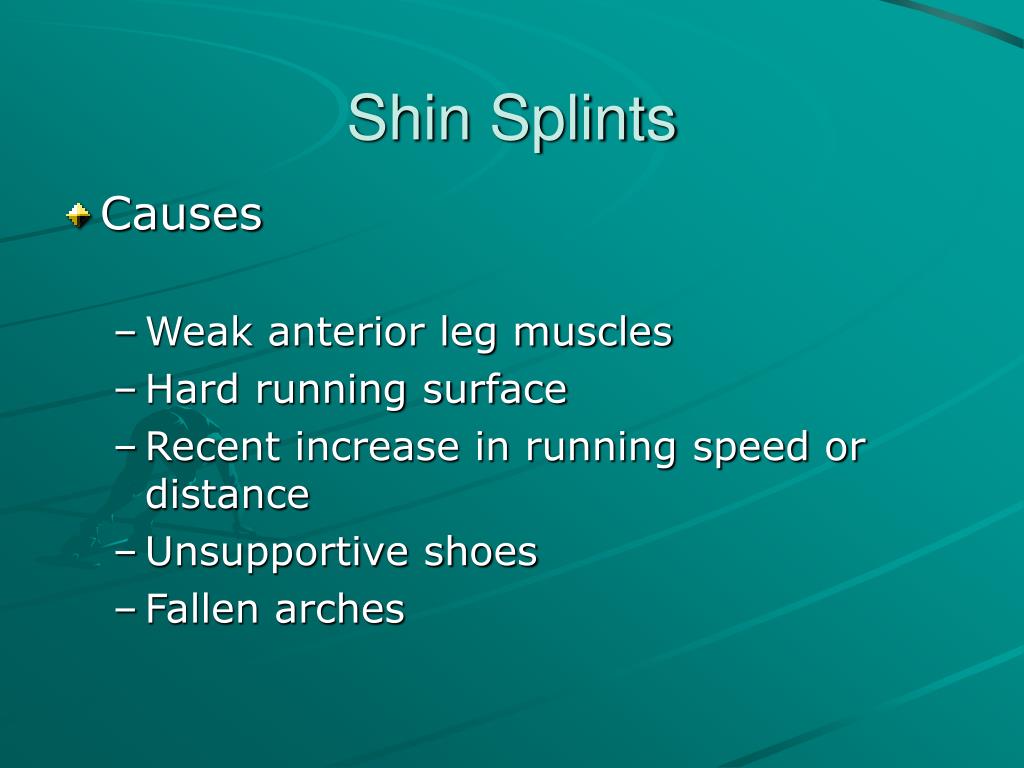 Shin Splints

Causes

– Weak anterior leg muscles
– Hard running surface
– Recent increase in running speed or distance
– Unsupportive shoes
– Fallen arches